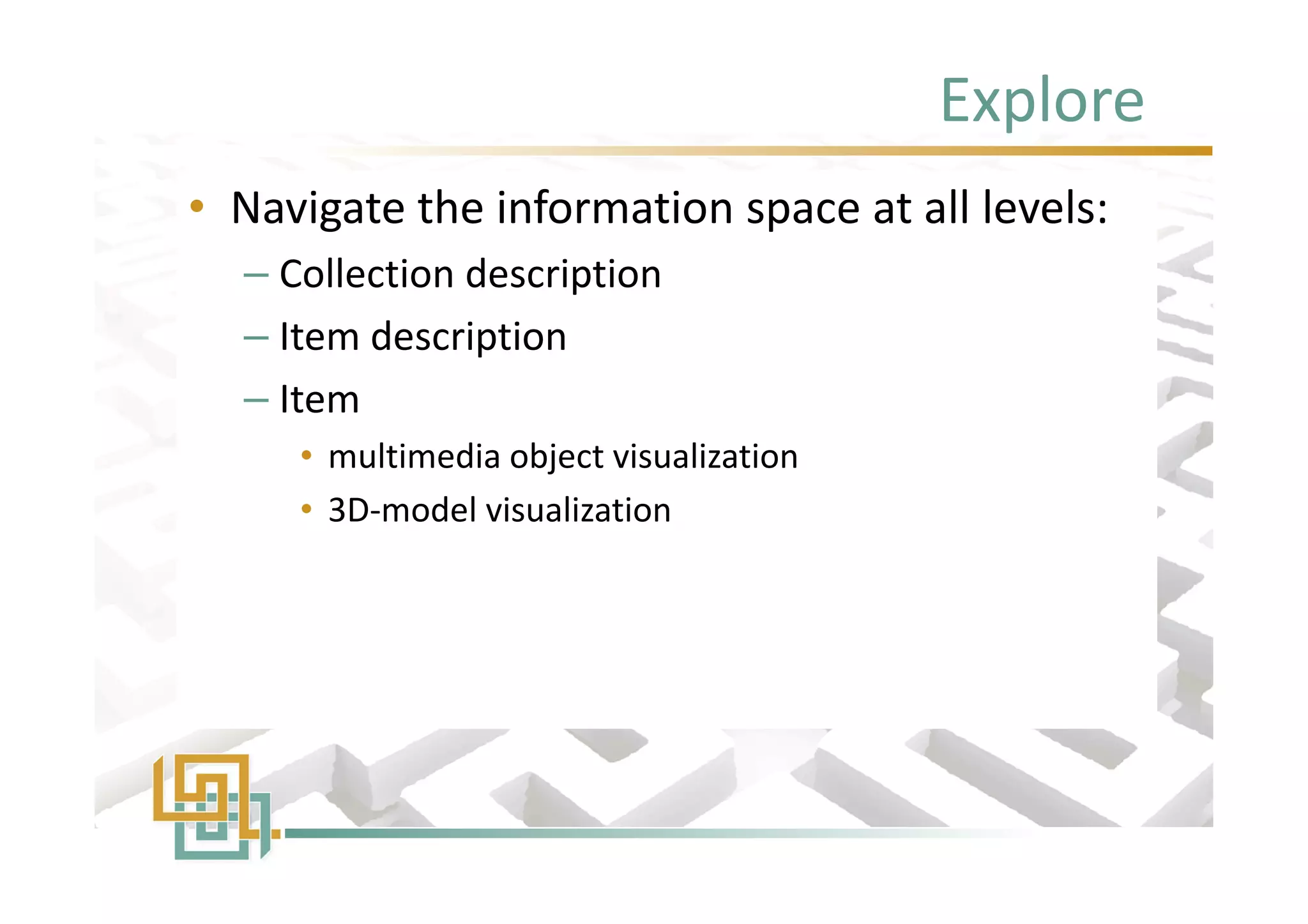 Explore

• Navigate the information space at all levels:
– Collection description
– Item description
– Item
• multimedia object visualization
• 3D-model visualization